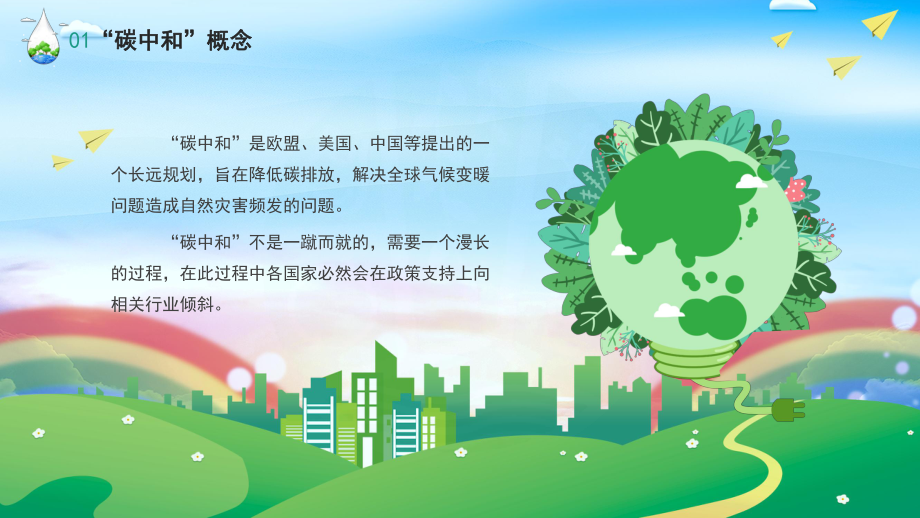 01 “碳中和”概念

“碳中和”是欧盟、美国、中国等提出的一个长远规划，旨在降低碳排放，解决全球气候变暖问题造成自然灾害频发的问题。

“碳中和”不是一蹴而就的，需要一个漫长的过程，在此过程中各国家必然会在政策支持上向相关行业倾斜。